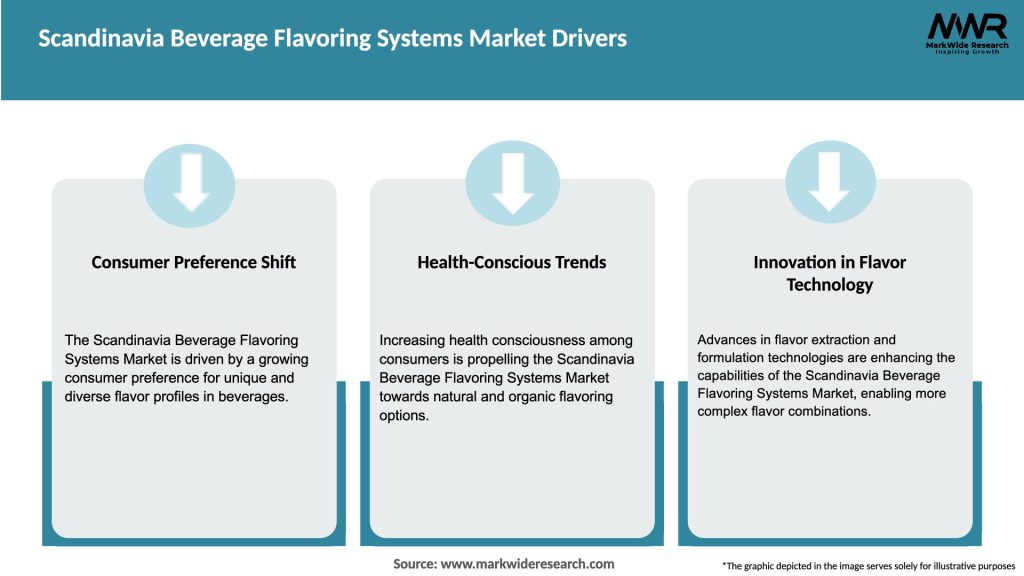 Scandinavia Beverage Flavoring Systems Market Drivers

MWR
MarkWide Research
Inspiring Growth

Consumer Preference Shift

The Scandinavia Beverage Flavoring Systems Market is driven by a growing consumer preference for unique and diverse flavor profiles in beverages.

Health-Conscious Trends

Increasing health consciousness among consumers is propelling the Scandinavia Beverage Flavoring Systems Market towards natural and organic flavoring options.

Innovation in Flavor Technology

Advances in flavor extraction and formulation technologies are enhancing the capabilities of the Scandinavia Beverage Flavoring Systems Market, enabling more complex flavor combinations.

Source: www.markwideresearch.com

*The graphic depicted in the image serves solely for illustrative purposes